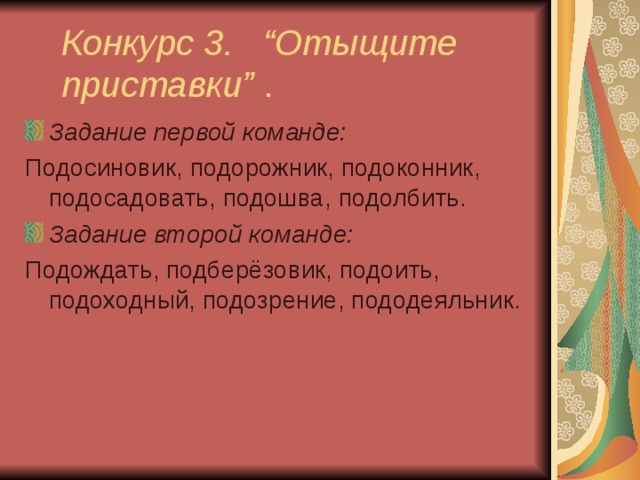 Конкурс 3. “Отыщите приставки” .

Задание первой команде:

Подосиновик, подорожник, подоконник, подосадовать, подошва, подолбить.

Задание второй команде:

Подождать, подберёзовик, подоить, подоходный, подозрение, пододеяльник.